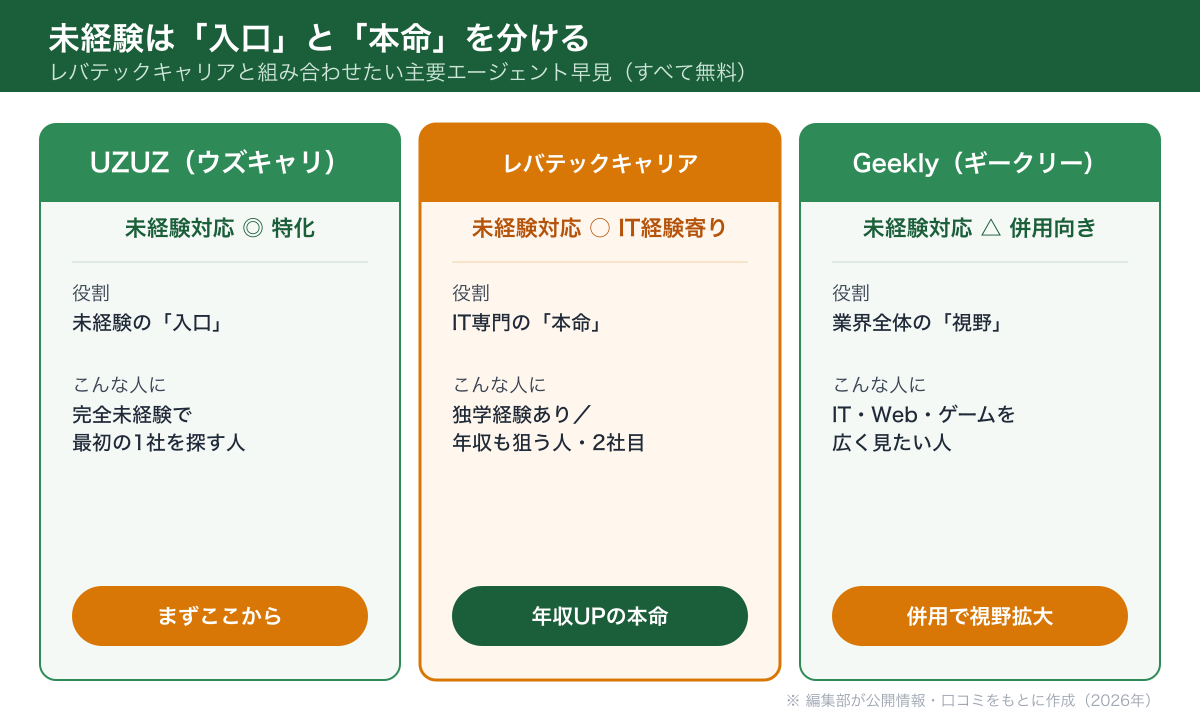 未経験は「入口」と「本命」を分ける
レバテックキャリアと組み合わせたい主要エージェント早見（すべて無料）

UZUZ（ウズキャリ）

未経験対応 ◎ 特化

役割
未経験の「入口」

こんな人に
完全未経験で
最初の1社を探す人

まずここから

レバテックキャリア

未経験対応 ○ IT経験寄り

役割
IT専門の「本命」

こんな人に
独学経験あり／
年収も狙う人・2社目

年収UPの本命

Geekly（ギークリー）

未経験対応 △ 併用向き

役割
業界全体の「視野」

こんな人に
IT・Web・ゲームを
広く見たい人

併用で視野拡大

※ 編集部が公開情報・口コミをもとに作成（2026年）